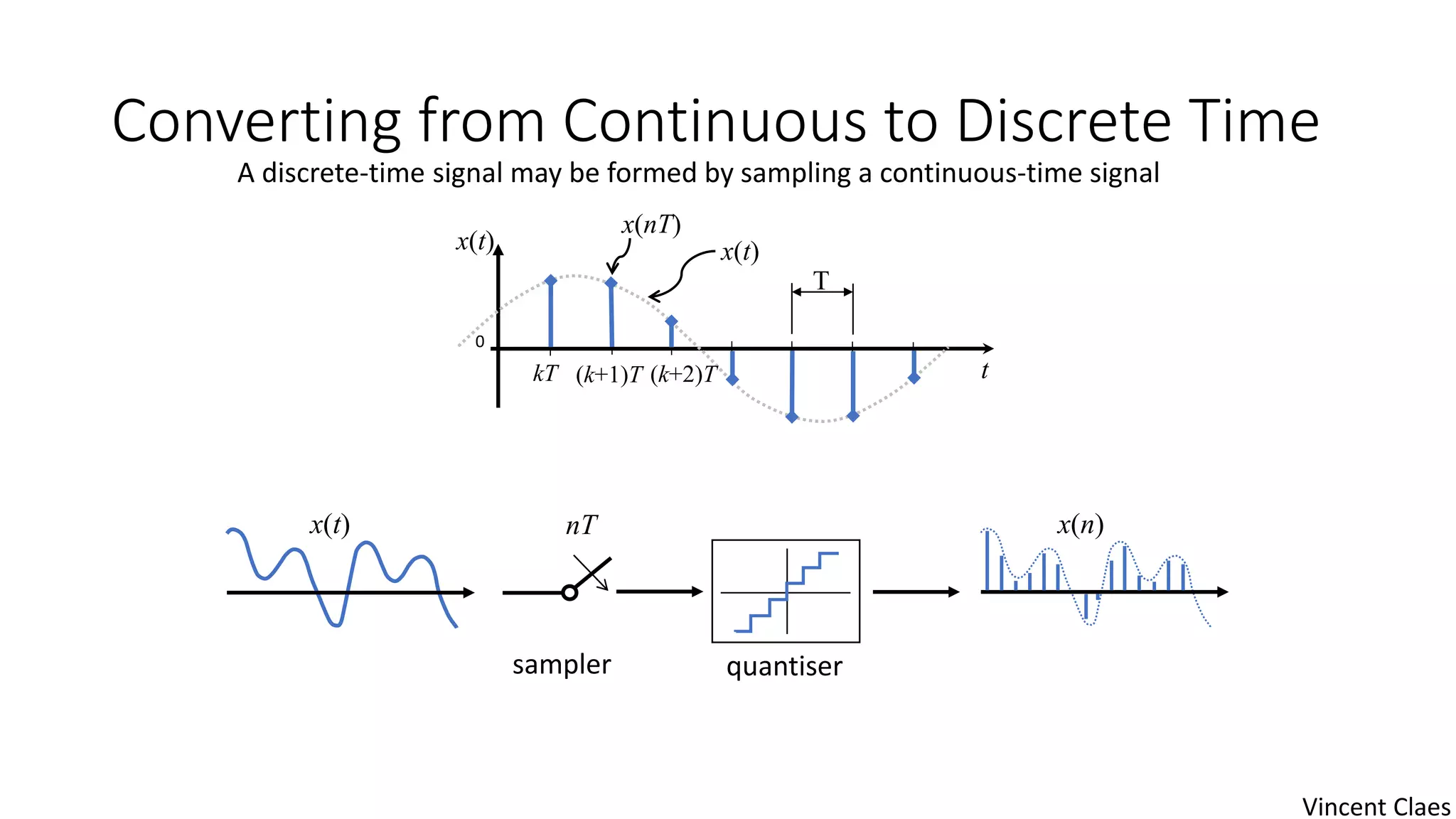 Converting from Continuous to Discrete Time

A discrete-time signal may be formed by sampling a continuous-time signal

$x(t)$

$x(nT)$

$x(t)$

T

0

$kT$ $(k+1)T$ $(k+2)T$

$t$

$x(t)$

$nT$

$x(n)$

sampler

quantiser

Vincent Claes